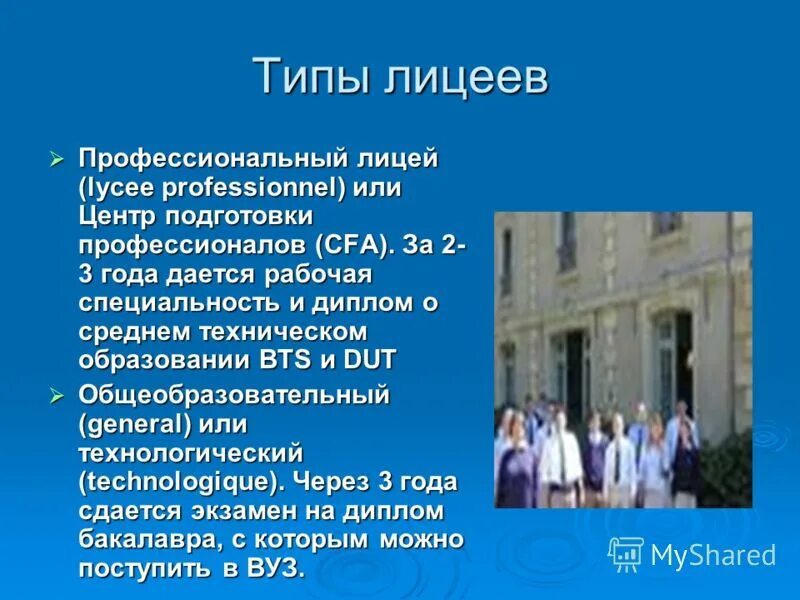 Типы лицеев

➢ Профессиональный лицей (lycee professionnel) или Центр подготовки профессионалов (CFA). За 2-3 года дается рабочая специальность и диплом о среднем техническом образовании BTS и DUT

➢ Общеобразовательный (general) или технологический (technologique). Через 3 года сдается экзамен на диплом бакалавра, с которым можно поступить в ВУЗ.

MyShared